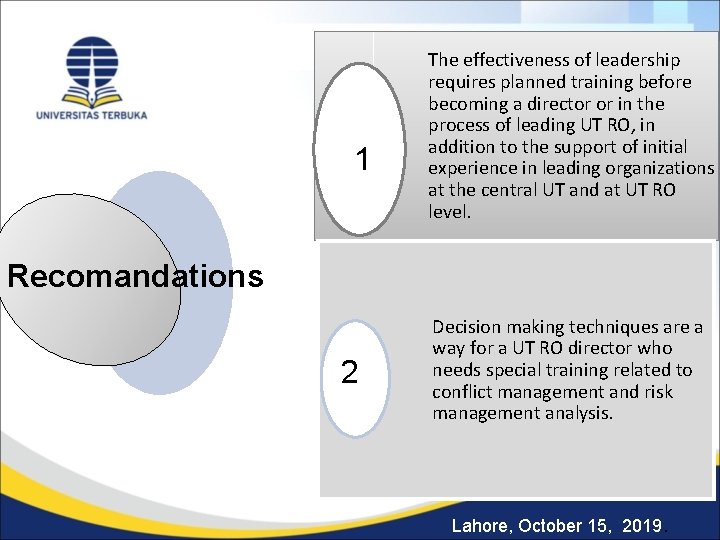 UNIVERSITAS TERBUKA

Recomandations

1

The effectiveness of leadership requires planned training before becoming a director or in the process of leading UT RO, in addition to the support of initial experience in leading organizations at the central UT and at UT RO level.

2

Decision making techniques are a way for a UT RO director who needs special training related to conflict management and risk management analysis.

Lahore, October 15, 2019.